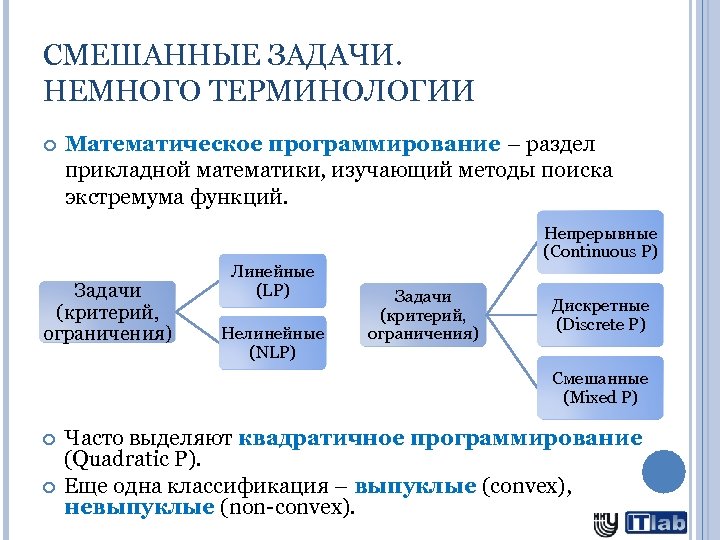 СМЕШАННЫЕ ЗАДАЧИ.
НЕМНОГО ТЕРМИНОЛОГИИ

Математическое программирование – раздел прикладной математики, изучающий методы поиска экстремума функций.

Задачи (критерий, ограничения)

Линейные (LP)

Нелинейные (NLP)

Задачи (критерий, ограничения)

Непрерывные (Continuous P)

Дискретные (Discrete P)

Смешанные (Mixed P)

Часто выделяют квадратичное программирование (Quadratic P).

Еще одна классификация – выпуклые (convex), невыпуклые (non-convex).

ННГУ ITlab